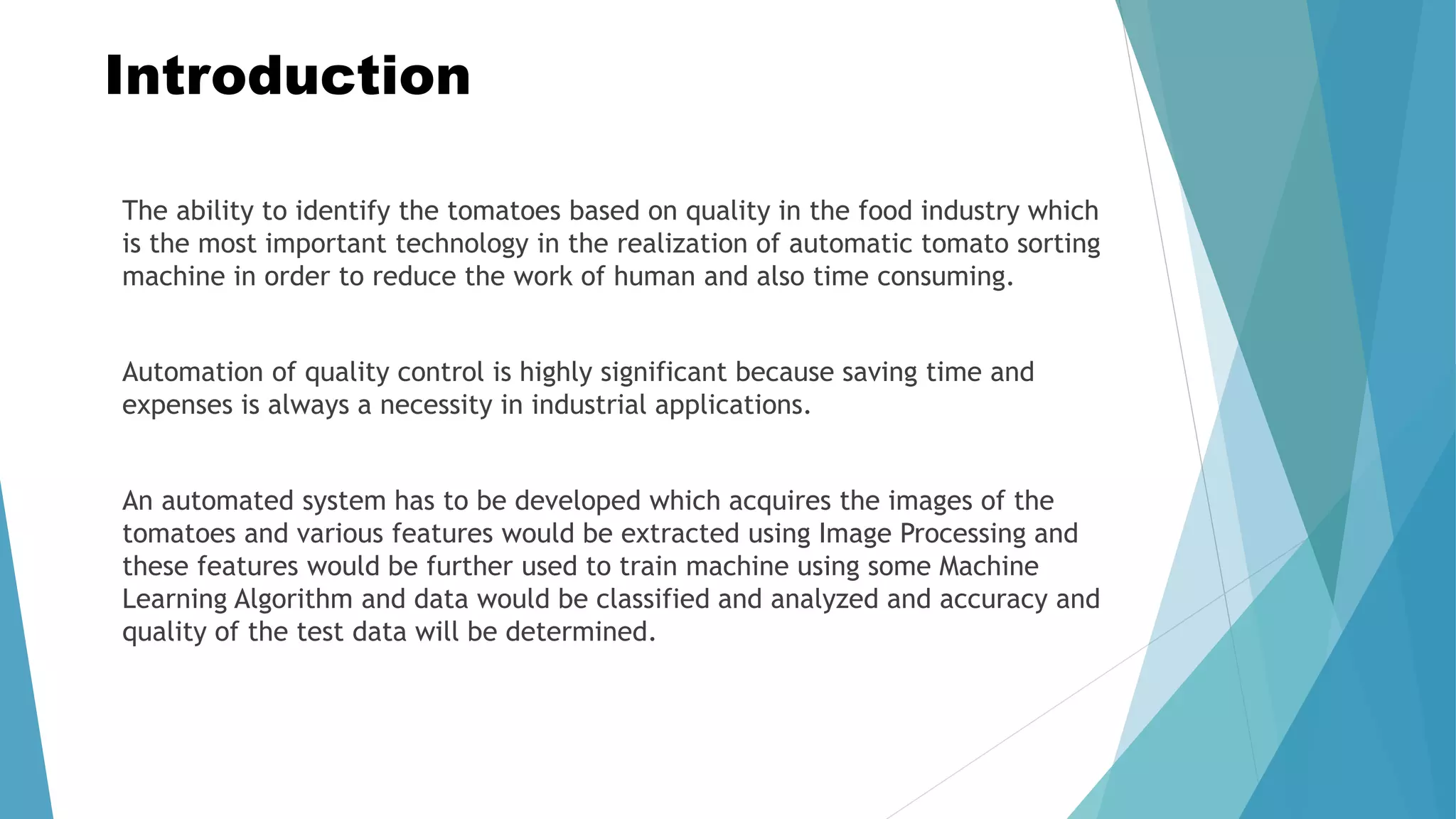 Introduction

The ability to identify the tomatoes based on quality in the food industry which is the most important technology in the realization of automatic tomato sorting machine in order to reduce the work of human and also time consuming.

Automation of quality control is highly significant because saving time and expenses is always a necessity in industrial applications.

An automated system has to be developed which acquires the images of the tomatoes and various features would be extracted using Image Processing and these features would be further used to train machine using some Machine Learning Algorithm and data would be classified and analyzed and accuracy and quality of the test data will be determined.